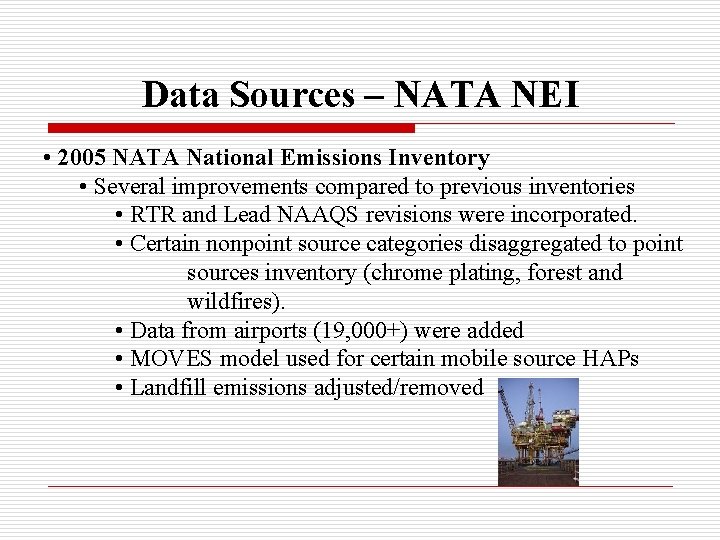 Data Sources – NATA NEI

• 2005 NATA National Emissions Inventory

• Several improvements compared to previous inventories

• RTR and Lead NAAQS revisions were incorporated.

• Certain nonpoint source categories disaggregated to point sources inventory (chrome plating, forest and wildfires).

• Data from airports (19,000+) were added

• MOVES model used for certain mobile source HAPs

• Landfill emissions adjusted/removed